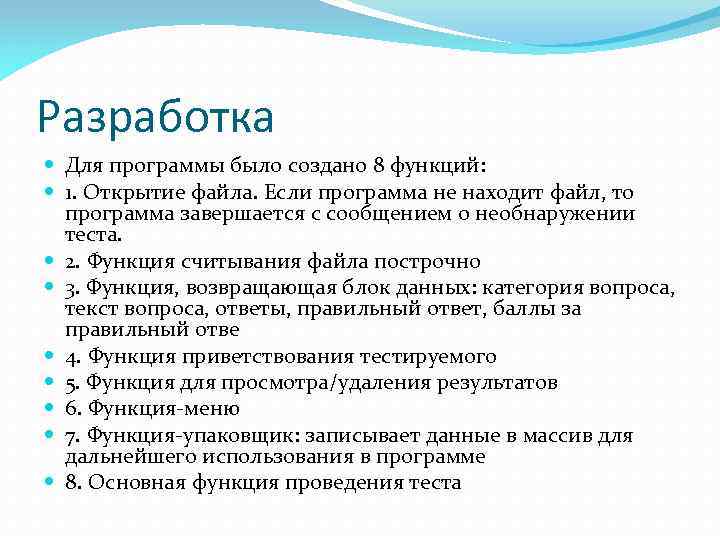 Разработка

Для программы было создано 8 функций:

1. Открытие файла. Если программа не находит файл, то программа завершается с сообщением о необнаружении теста.

2. Функция считывания файла построчно

3. Функция, возвращающая блок данных: категория вопроса, текст вопроса, ответы, правильный ответ, баллы за правильный отве

4. Функция приветствования тестируемого

5. Функция для просмотра/удаления результатов

6. Функция-меню

7. Функция-упаковщик: записывает данные в массив для дальнейшего использования в программе

8. Основная функция проведения теста